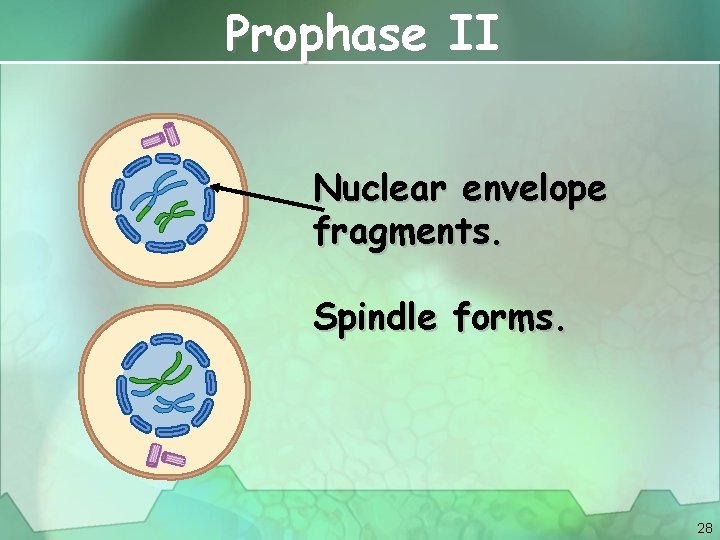 Prophase II

Nuclear envelope fragments.

Spindle forms.

28